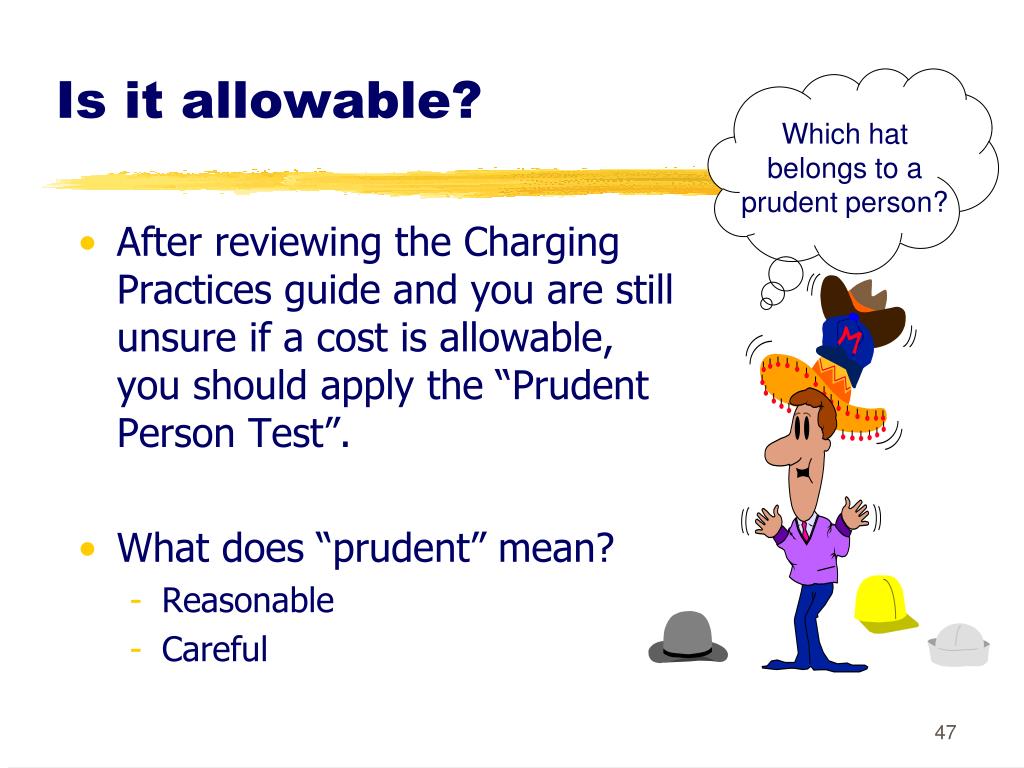 Is it allowable?

Which hat belongs to a prudent person?

• After reviewing the Charging Practices guide and you are still unsure if a cost is allowable, you should apply the “Prudent Person Test”.

• What does “prudent” mean?
- Reasonable
- Careful

M

47